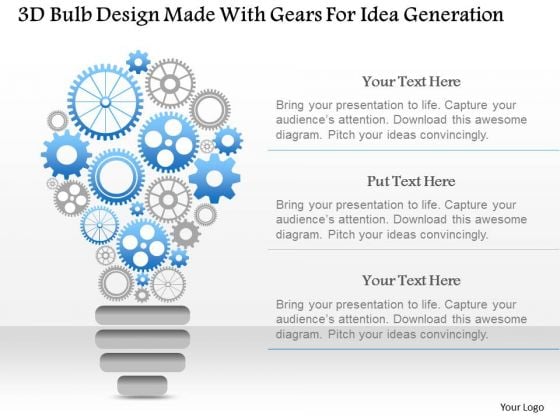 3D Bulb Design Made With Gears For Idea Generation

Your Text Here

Bring your presentation to life. Capture your audience's attention. Download this awesome diagram. Pitch your ideas convincingly.

Put Text Here

Bring your presentation to life. Capture your audience's attention. Download this awesome diagram. Pitch your ideas convincingly.

Your Text Here

Bring your presentation to life. Capture your audience's attention. Download this awesome diagram. Pitch your ideas convincingly.

Your Logo